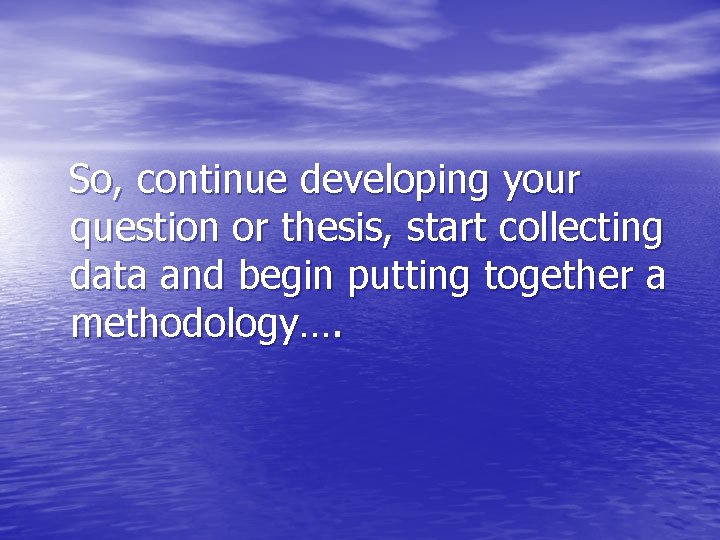 So, continue developing your question or thesis, start collecting data and begin putting together a methodology….